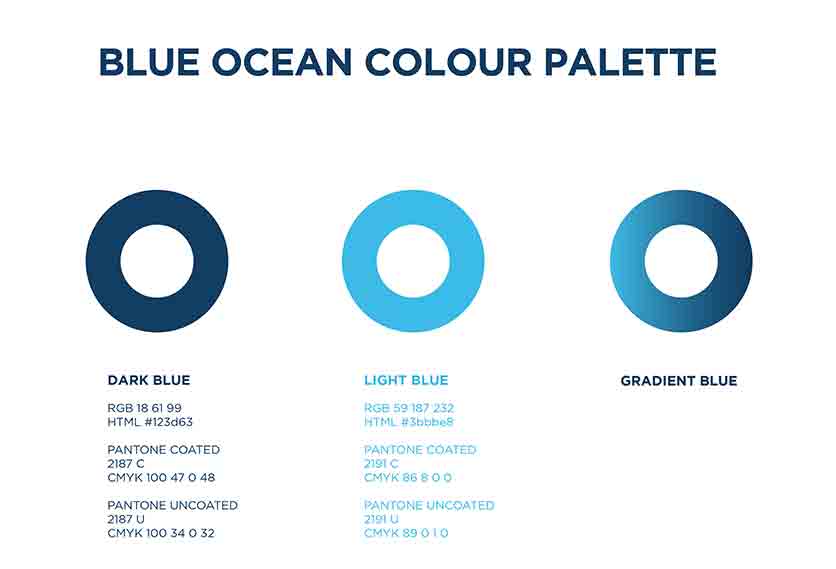 BLUE OCEAN COLOUR PALETTE

DARK BLUE

RGB 18 61 99
HTML #123d63

PANTONE COATED
2187 C
CMYK 100 47 0 48

PANTONE UNCOATED
2187 U
CMYK 100 34 0 32

LIGHT BLUE

RGB 59 187 232
HTML #3bbbe8

PANTONE COATED
2191 C
CMYK 86 8 0 0

PANTONE UNCOATED
2191 U
CMYK 89 0 1 0

GRADIENT BLUE